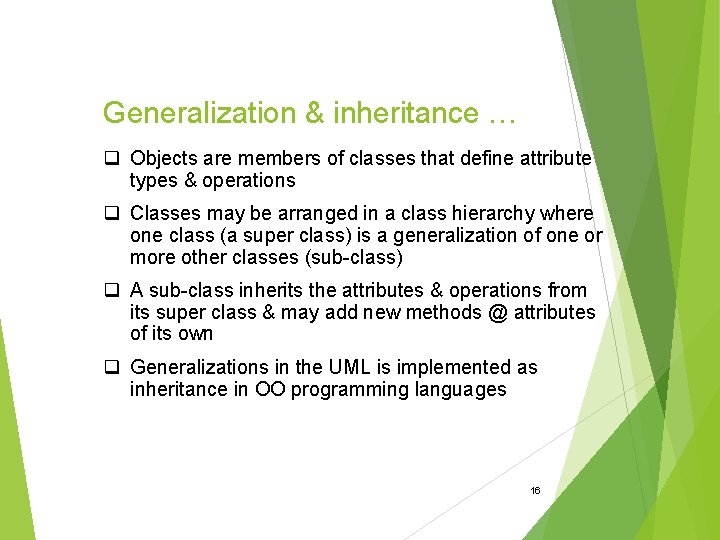 Generalization & inheritance …

❑ Objects are members of classes that define attribute types & operations

❑ Classes may be arranged in a class hierarchy where one class (a super class) is a generalization of one or more other classes (sub-class)

❑ A sub-class inherits the attributes & operations from its super class & may add new methods @ attributes of its own

❑ Generalizations in the UML is implemented as inheritance in OO programming languages

16